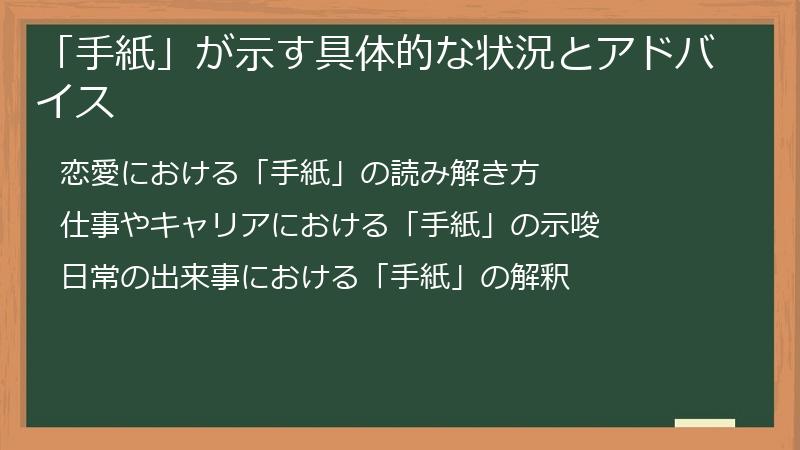 「手紙」が示す具体的な状況とアドバイス

恋愛における「手紙」の読み解き方

仕事やキャリアにおける「手紙」の示唆

日常の出来事における「手紙」の解釈